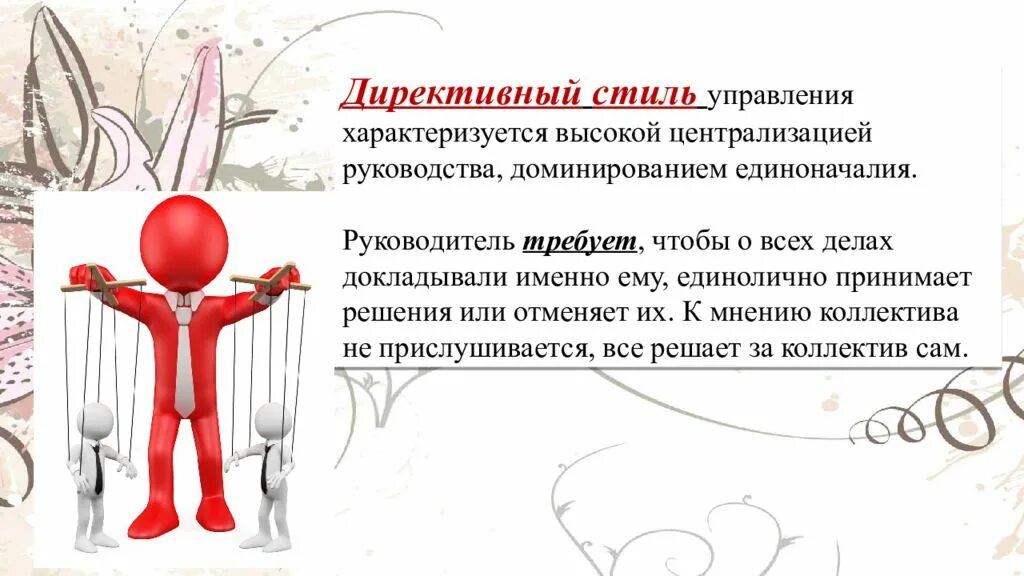 Директивный стиль управления характеризуется высокой централизацией руководства, доминированием единоначалия.

Руководитель требует, чтобы о всех делах докладывали именно ему, единолично принимает решения или отменяет их. К мнению коллектива не прислушивается, все решает за коллектив сам.